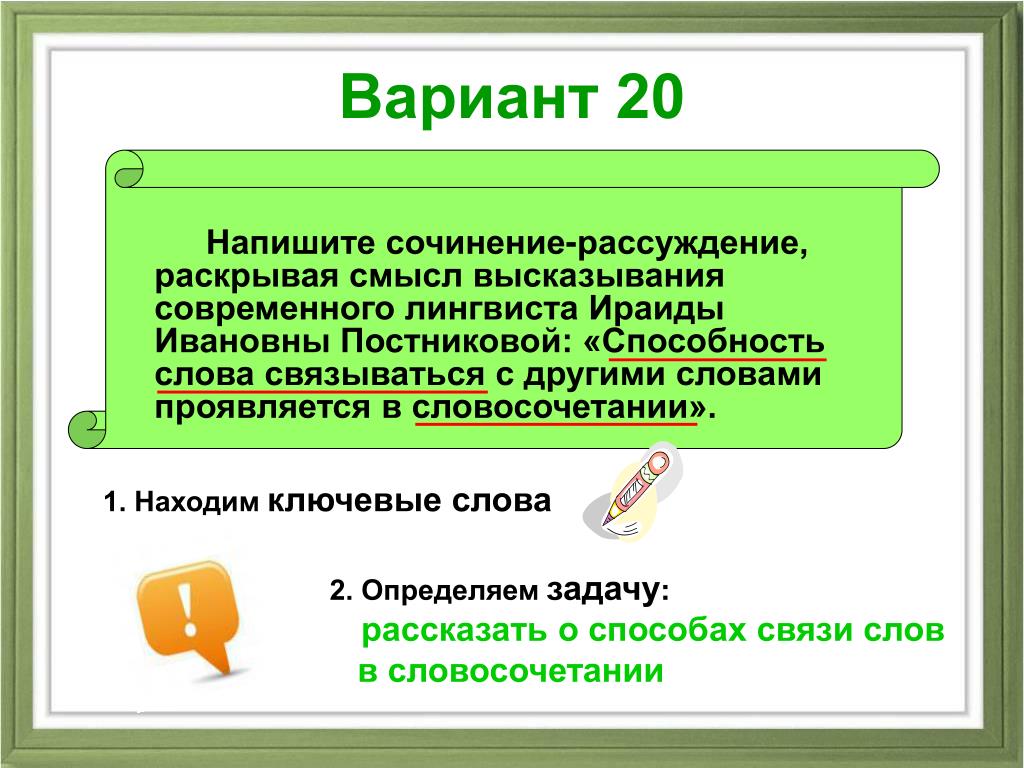 Вариант 20

Напишите сочинение-рассуждение, раскрывая смысл высказывания современного лингвиста Ираиды Ивановны Постниковой: «Способность слова связываться с другими словами проявляется в словосочетании».

1. Находим ключевые слова

2. Определяем задачу:
рассказать о способах связи слов в словосочетании